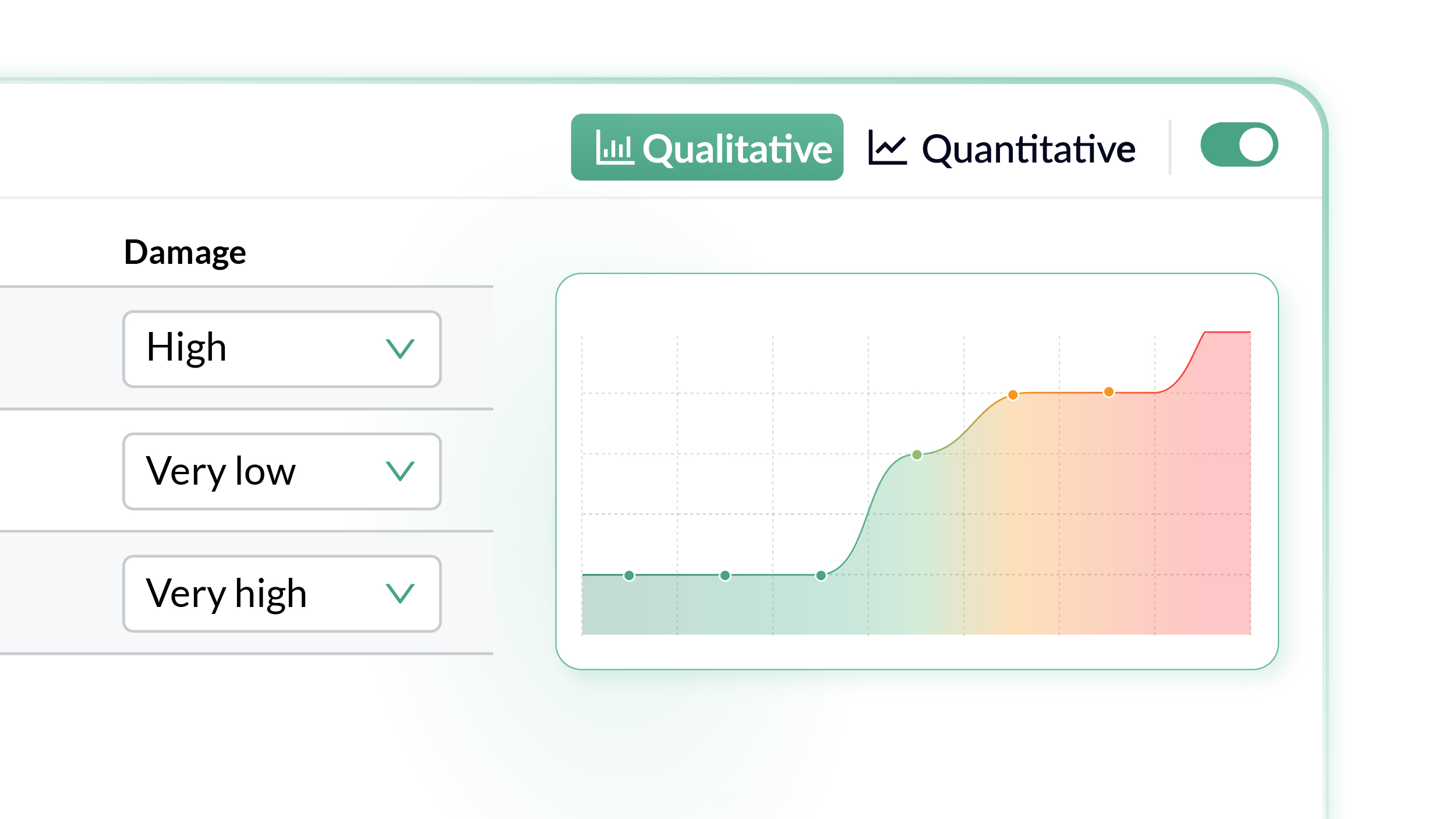 Qualitative
Quantitative

Damage

High

Very low

Very high